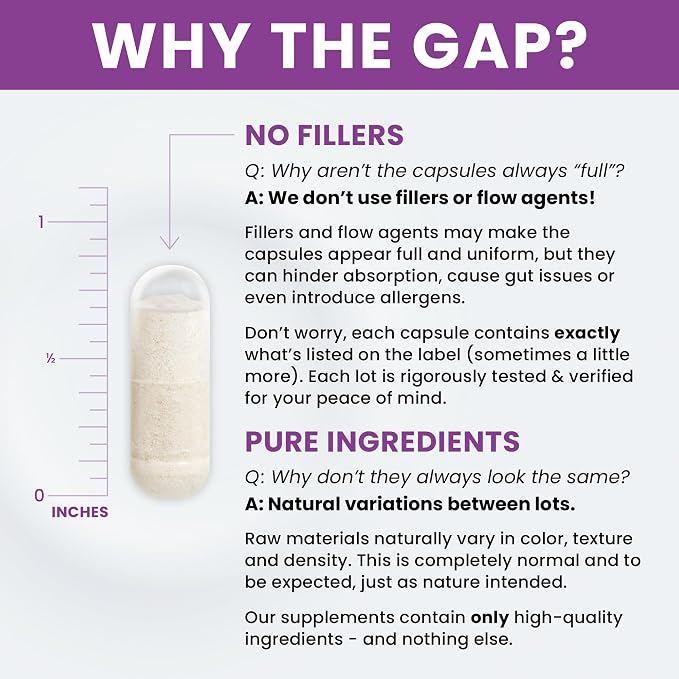 WHY THE GAP?

1

½

0
INCHES

NO FILLERS

Q: Why aren't the capsules always "full"?

A: We don't use fillers or flow agents!

Fillers and flow agents may make the capsules appear full and uniform, but they can hinder absorption, cause gut issues or even introduce allergens.

Don't worry, each capsule contains exactly what's listed on the label (sometimes a little more). Each lot is rigorously tested & verified for your peace of mind.

PURE INGREDIENTS

Q: Why don't they always look the same?

A: Natural variations between lots.

Raw materials naturally vary in color, texture and density. This is completely normal and to be expected, just as nature intended.

Our supplements contain only high-quality ingredients - and nothing else.